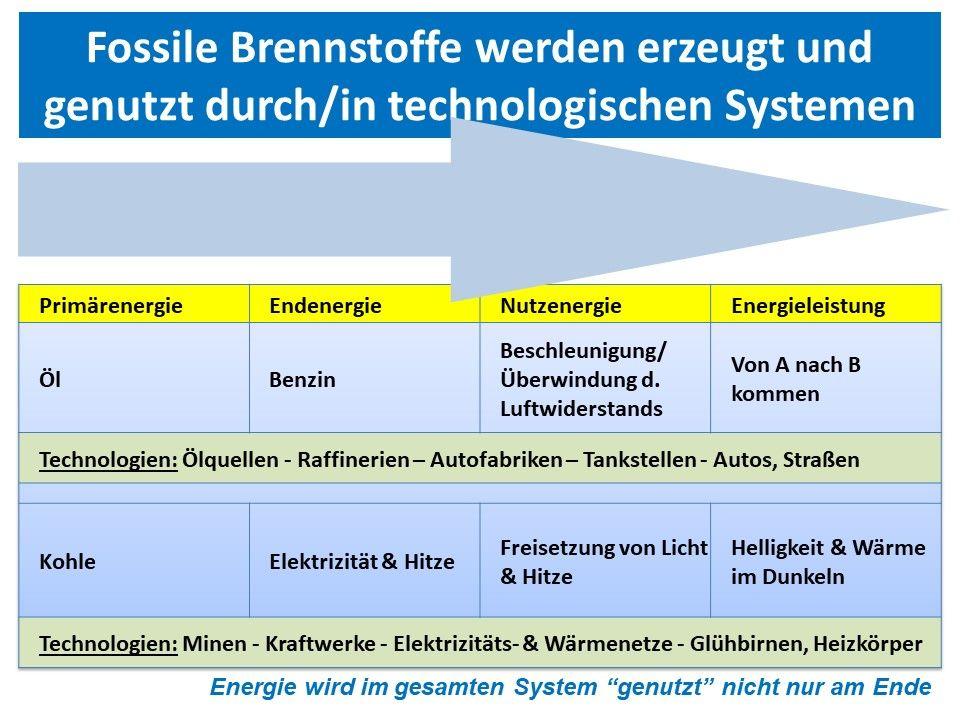 Fossile Brennstoffe werden erzeugt und genutzt durch/in technologischen Systemen

| Primärenergie | Endenergie | Nutzenergie | Energieleistung |
|---|---|---|---|
| Öl | Benzin | Beschleunigung/ Überwindung d. Luftwiderstands | Von A nach B kommen |
| Technologien: Ölquellen - Raffinerien – Autofabriken – Tankstellen - Autos, Straßen | | | |
| | | | |
| Kohle | Elektrizität & Hitze | Freisetzung von Licht & Hitze | Helligkeit & Wärme im Dunkeln |
| Technologien: Minen - Kraftwerke - Elektrizitäts- & Wärmenetze - Glühbirnen, Heizkörper | | | |

Energie wird im gesamten System “genutzt” nicht nur am Ende